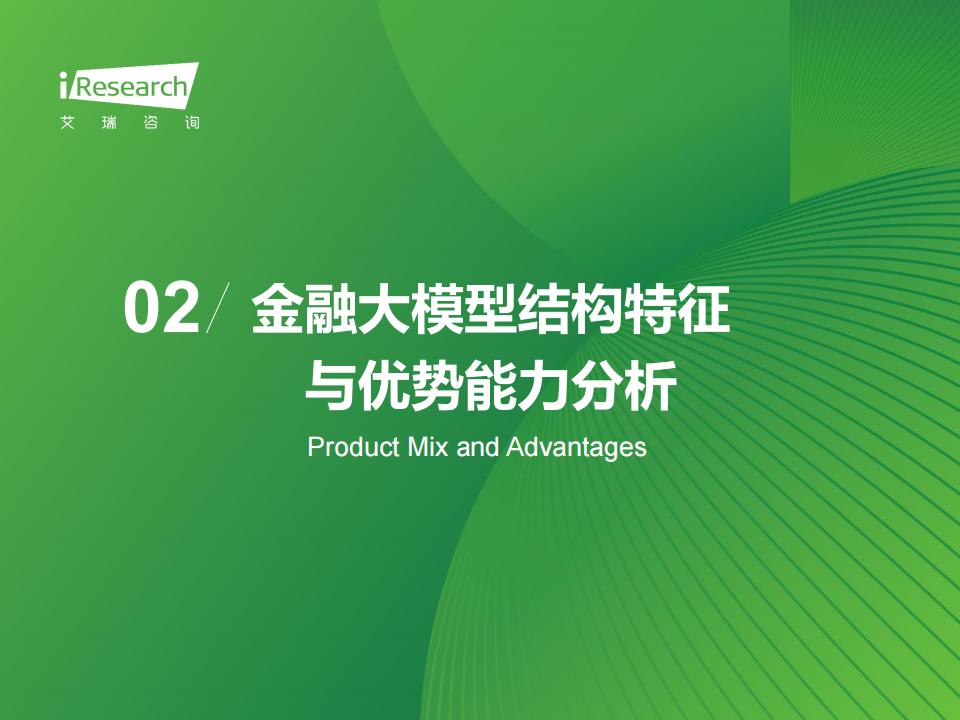 iResearch
艾 瑞 咨 询

02/ 金融大模型结构特征与优势能力分析

Product Mix and Advantages